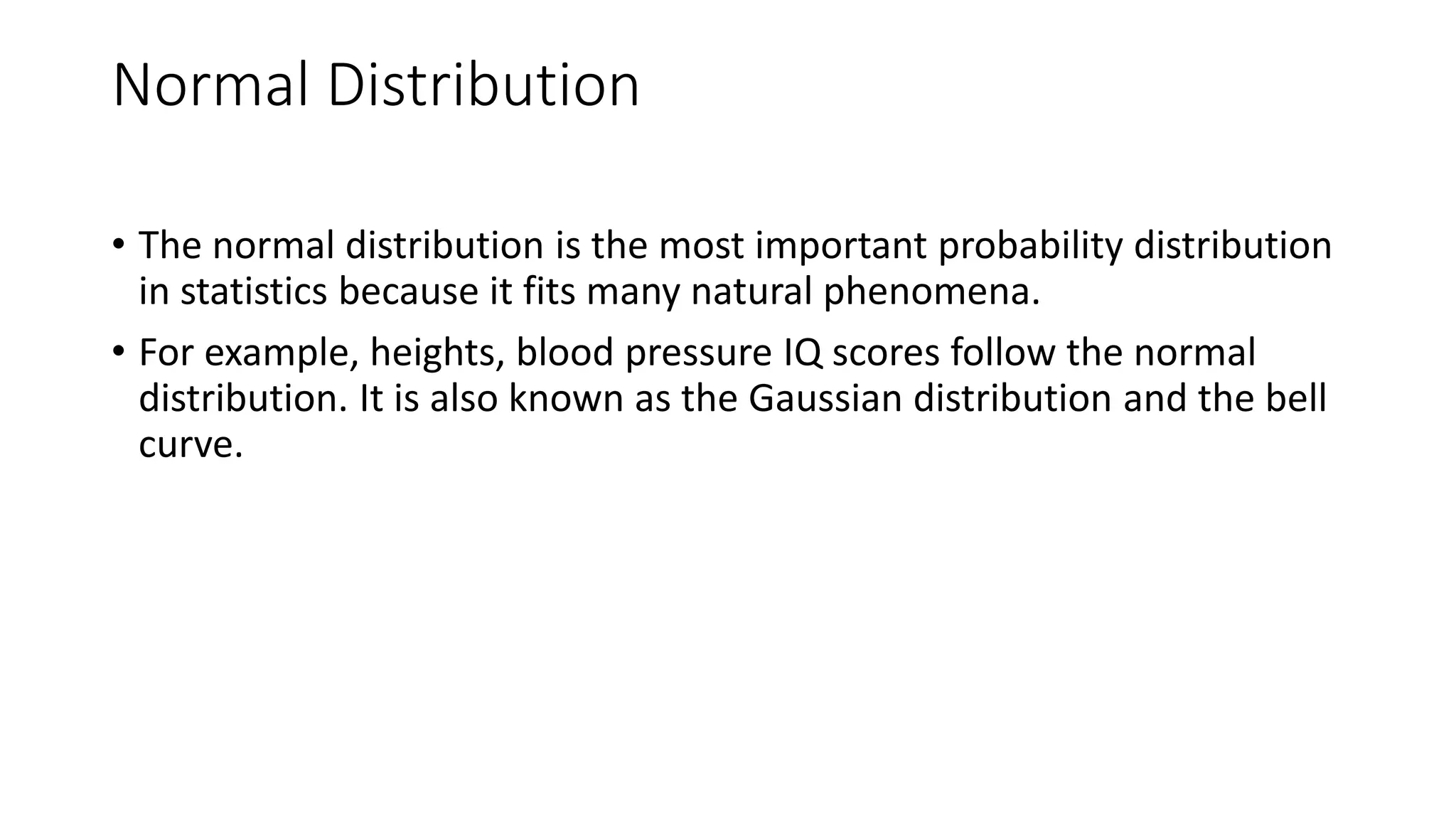 Normal Distribution

• The normal distribution is the most important probability distribution in statistics because it fits many natural phenomena.

• For example, heights, blood pressure IQ scores follow the normal distribution. It is also known as the Gaussian distribution and the bell curve.